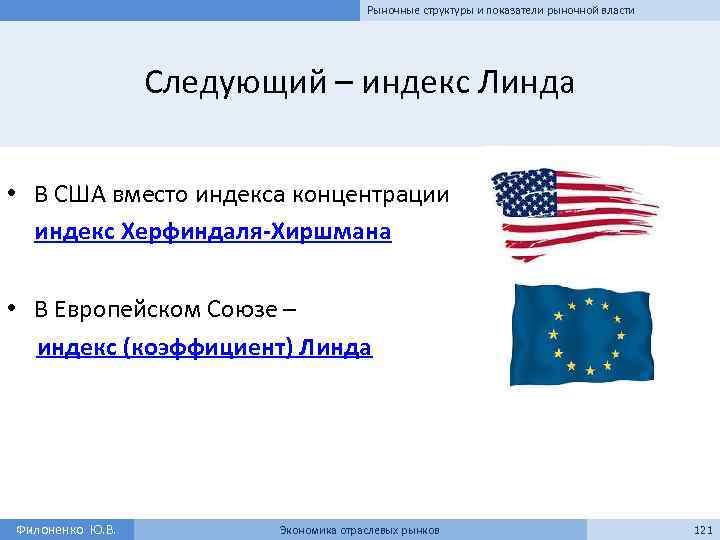 Рыночные структуры и показатели рыночной власти

Следующий – индекс Линда

• В США вместо индекса концентрации индекс Херфиндаля-Хиршмана

• В Европейском Союзе – индекс (коэффициент) Линда

Филоненко Ю.В.

Экономика отраслевых рынков

121